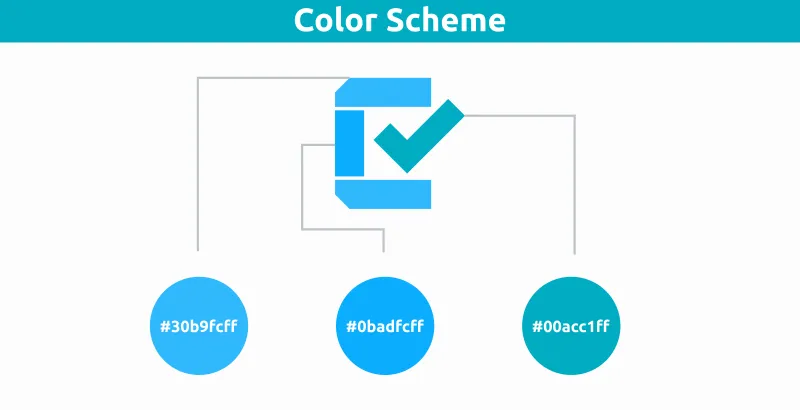 Color Scheme

#30b9fcff

#0badfcff

#00acc1ff